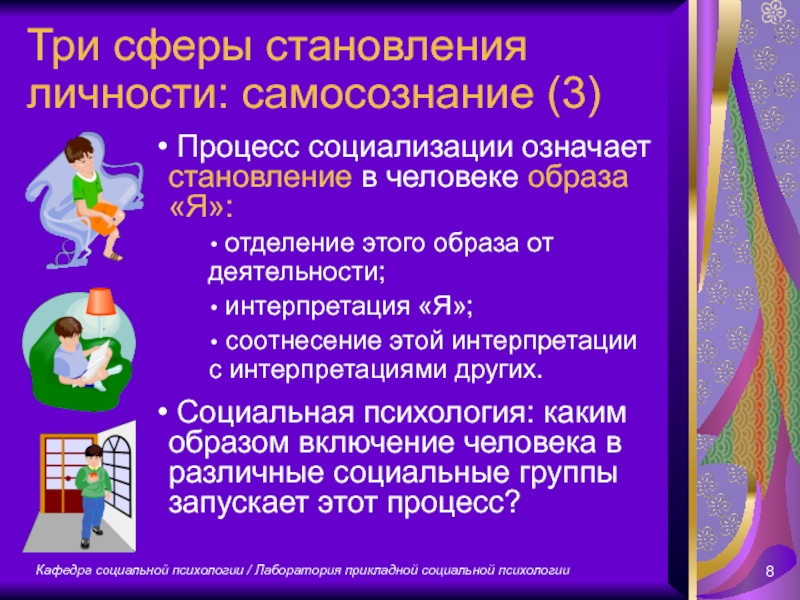 Три сферы становления личности: самосознание (3)

• Процесс социализации означает становление в человеке образа «Я»:

• отделение этого образа от деятельности;

• интерпретация «Я»;

• соотнесение этой интерпретации с интерпретациями других.

• Социальная психология: каким образом включение человека в различные социальные группы запускает этот процесс?

Кафедра социальной психологии / Лаборатория прикладной социальной психологии

8